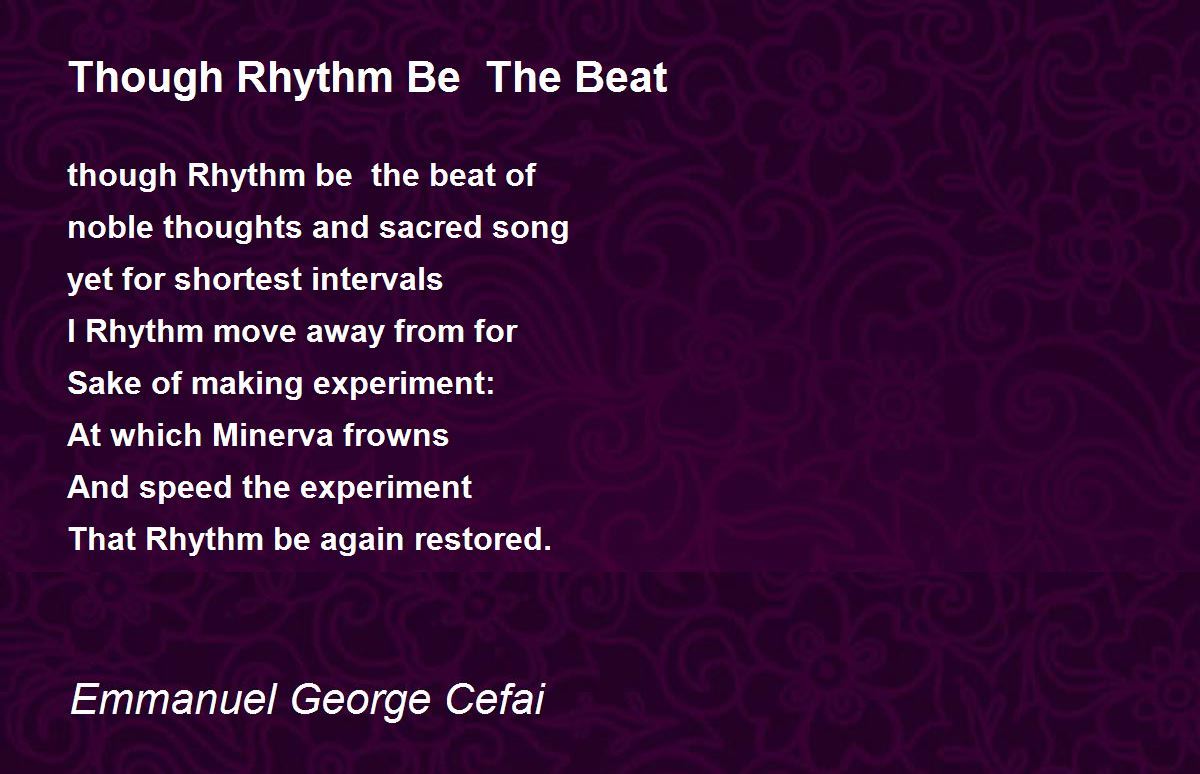 Though Rhythm Be The Beat

though Rhythm be the beat of
noble thoughts and sacred song
yet for shortest intervals
I Rhythm move away from for
Sake of making experiment:
At which Minerva frowns
And speed the experiment
That Rhythm be again restored.

Emmanuel George Cefai